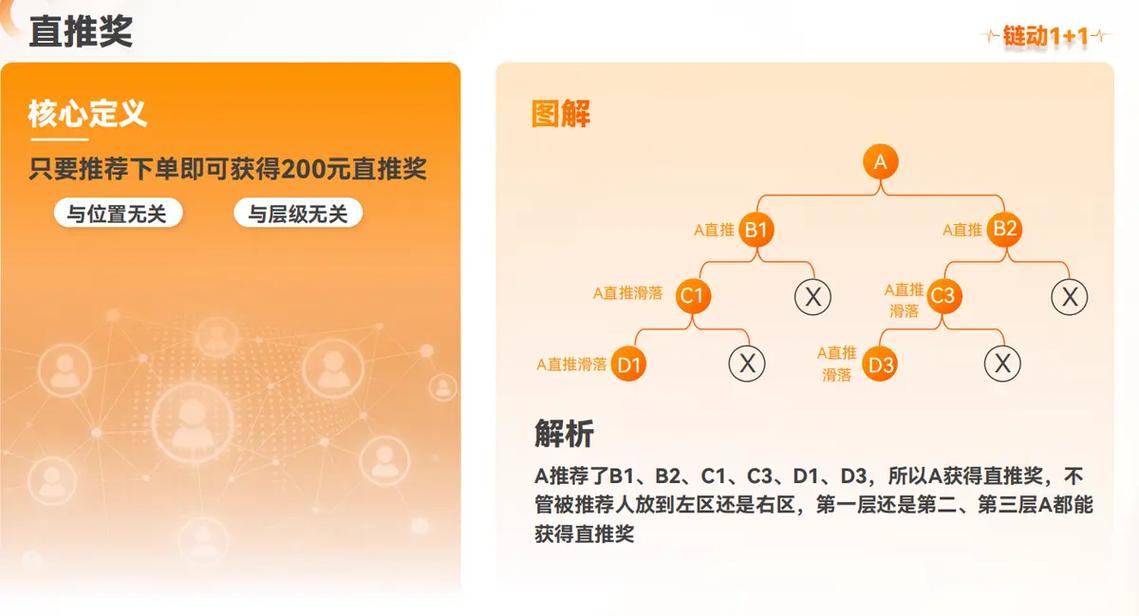 直推奖

链动1+1

核心定义

只要推荐下单即可获得200元直推奖

与位置无关

与层级无关

图解

A

A直推 B1

A直推 B2

A直推滑落 C1

X

A直推滑落 C3

X

A直推滑落 D1

X

A直推滑落 D3

X

解析

A推荐了B1、B2、C1、C3、D1、D3，所以A获得直推奖，不管被推荐人放到左区还是右区，第一层还是第二、第三层A都能获得直推奖